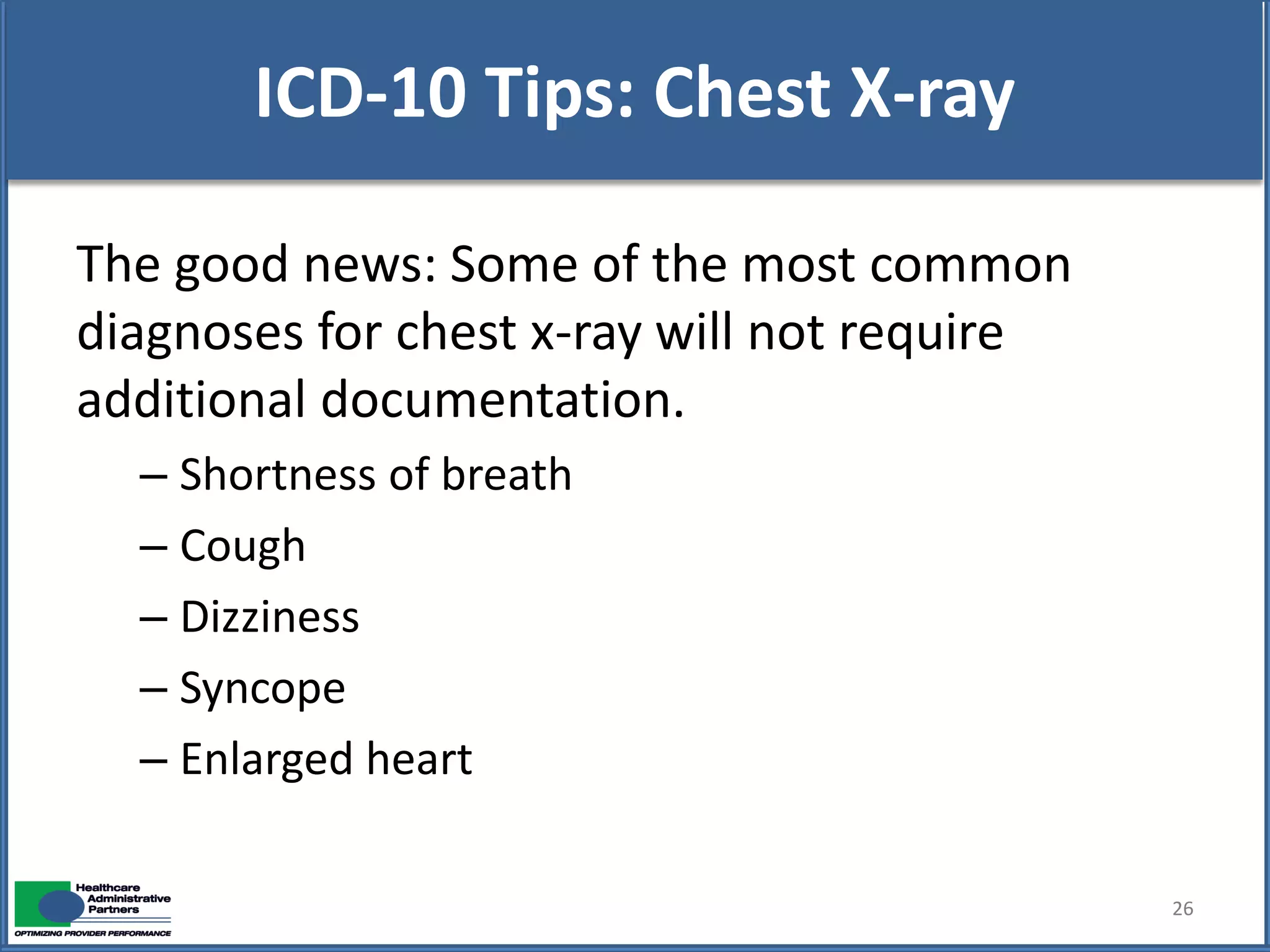 ICD-10 Tips: Chest X-ray

The good news: Some of the most common diagnoses for chest x-ray will not require additional documentation.

– Shortness of breath
– Cough
– Dizziness
– Syncope
– Enlarged heart

Healthcare Administrative Partners
OPTIMIZING PROVIDER PERFORMANCE

26